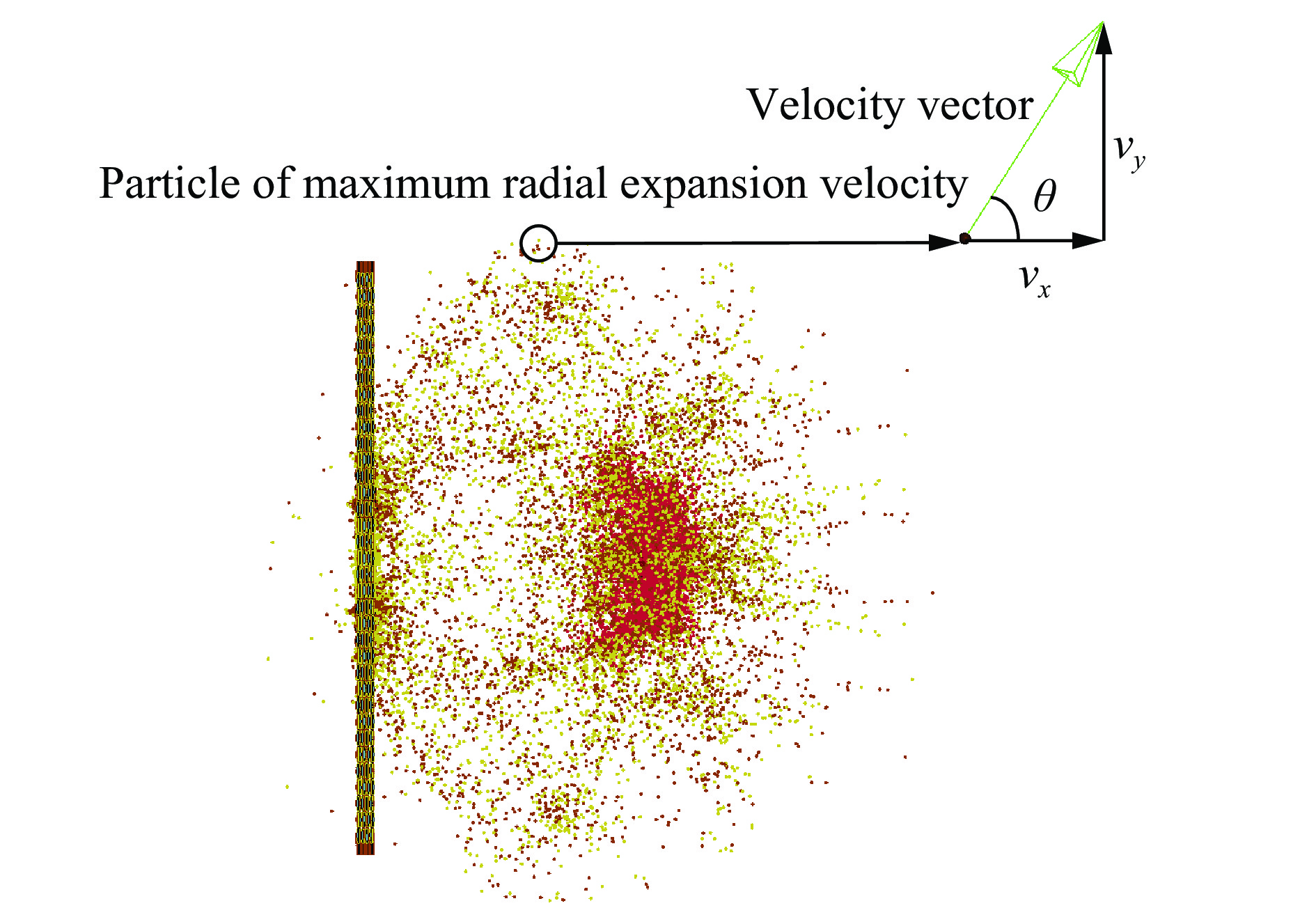 Velocity vector

$v_y$

Particle of maximum radial expansion velocity

$\theta$

$v_x$